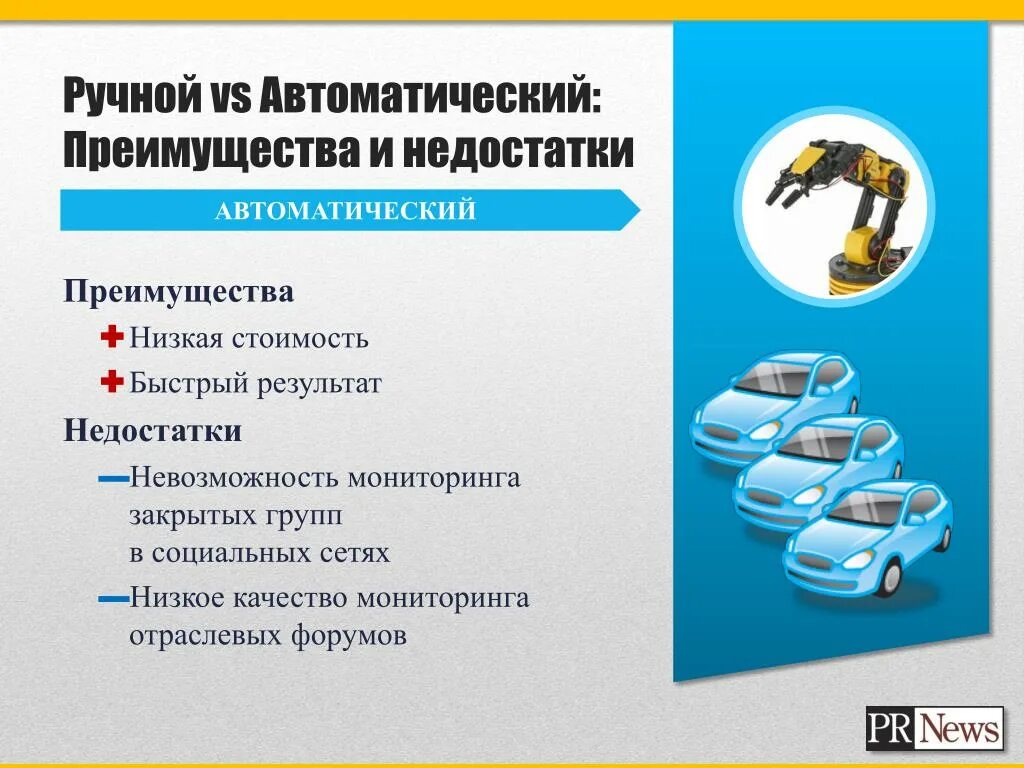 Ручной vs Автоматический: Преимущества и недостатки

АВТОМАТИЧЕСКИЙ

Преимущества

Низкая стоимость

Быстрый результат

Недостатки

Невозможность мониторинга закрытых групп в социальных сетях

Низкое качество мониторинга отраслевых форумов

PR News